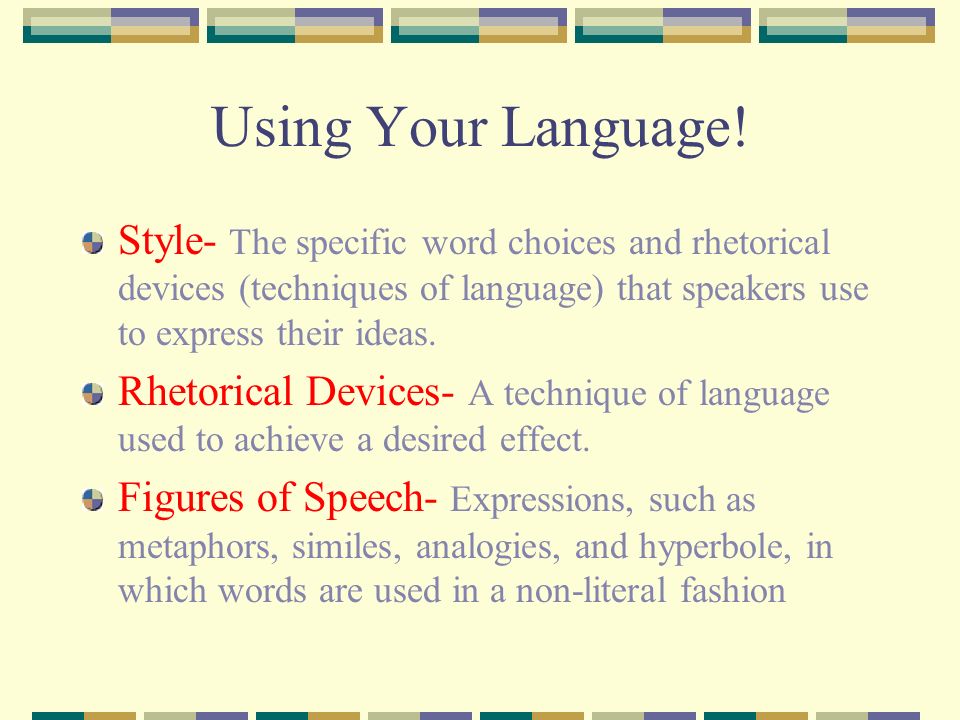 Using Your Language!

Style- The specific word choices and rhetorical devices (techniques of language) that speakers use to express their ideas.

Rhetorical Devices- A technique of language used to achieve a desired effect.

Figures of Speech- Expressions, such as metaphors, similes, analogies, and hyperbole, in which words are used in a non-literal fashion